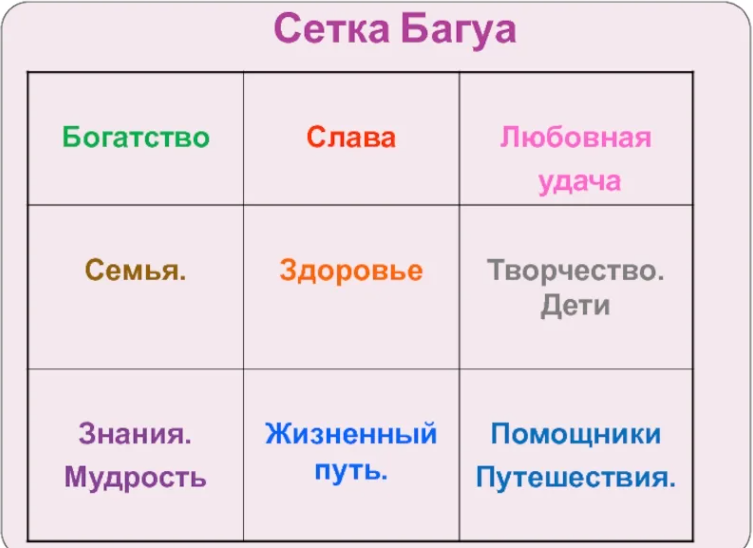 Сетка Багуа

| Богатство | Слава | Любовная удача |
|---|---|---|
| Семья. | Здоровье | Творчество. Дети |
| Знания. Мудрость | Жизненный путь. | Помощники Путешествия. |